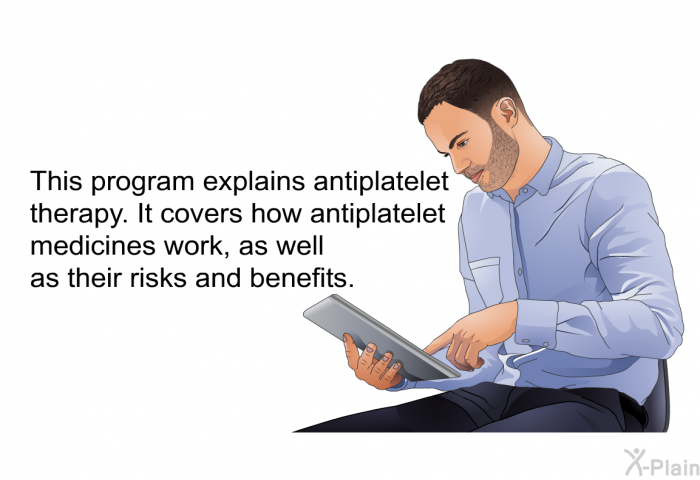 This program explains antiplatelet therapy. It covers how antiplatelet medicines work, as well as their risks and benefits.

X-Plain